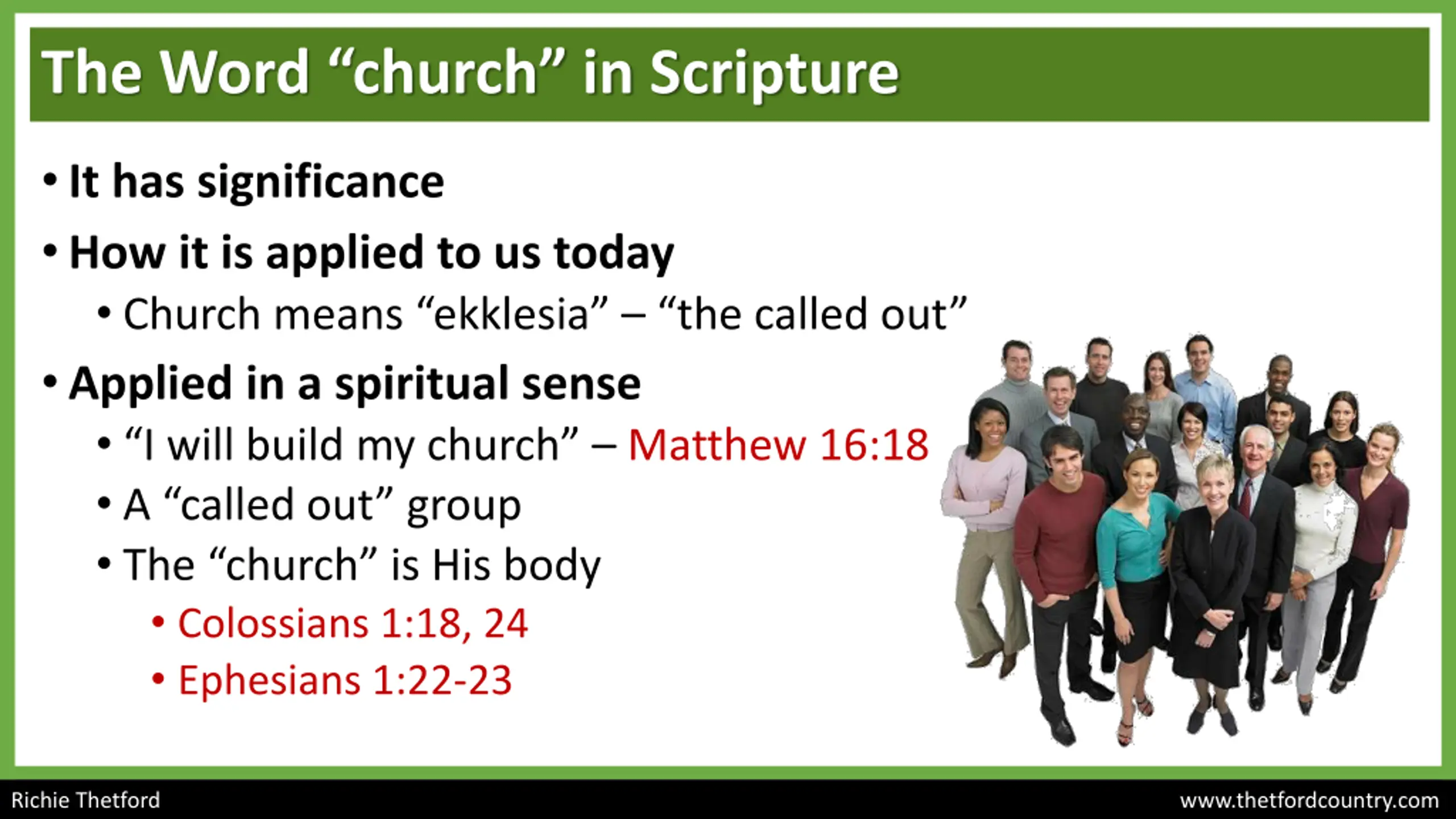 The Word “church” in Scripture

• It has significance
• How it is applied to us today
  • Church means “ekklesia” – “the called out”
• Applied in a spiritual sense
  • “I will build my church” – Matthew 16:18
  • A “called out” group
  • The “church” is His body
    • Colossians 1:18, 24
    • Ephesians 1:22-23

Richie Thetford

www.thetfordcountry.com